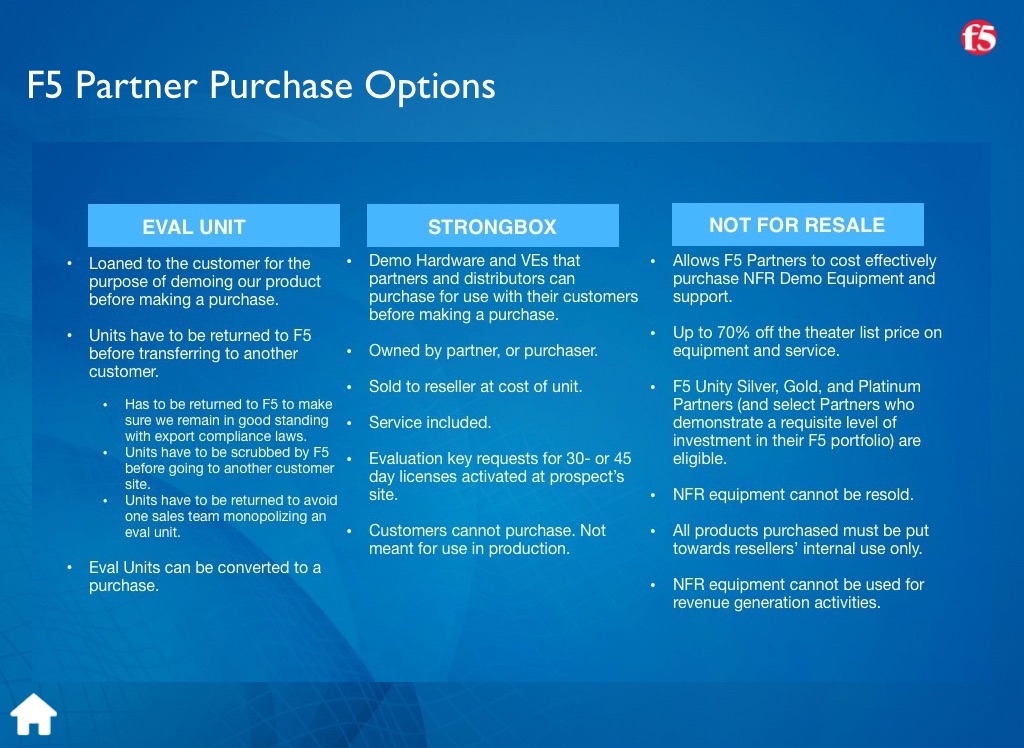 f5

F5 Partner Purchase Options

EVAL UNIT

• Loaned to the customer for the purpose of demoing our product before making a purchase.

• Units have to be returned to F5 before transferring to another customer.

• Has to be returned to F5 to make sure we remain in good standing with export compliance laws.
• Units have to be scrubbed by F5 before going to another customer site.
• Units have to be returned to avoid one sales team monopolizing an eval unit.

• Eval Units can be converted to a purchase.

STRONGBOX

• Demo Hardware and VEs that partners and distributors can purchase for use with their customers before making a purchase.

• Owned by partner, or purchaser.

• Sold to reseller at cost of unit.

• Service included.

• Evaluation key requests for 30- or 45 day licenses activated at prospect's site.

• Customers cannot purchase. Not meant for use in production.

NOT FOR RESALE

• Allows F5 Partners to cost effectively purchase NFR Demo Equipment and support.

• Up to 70% off the theater list price on equipment and service.

• F5 Unity Silver, Gold, and Platinum Partners (and select Partners who demonstrate a requisite level of investment in their F5 portfolio) are eligible.

• NFR equipment cannot be resold.

• All products purchased must be put towards resellers' internal use only.

• NFR equipment cannot be used for revenue generation activities.